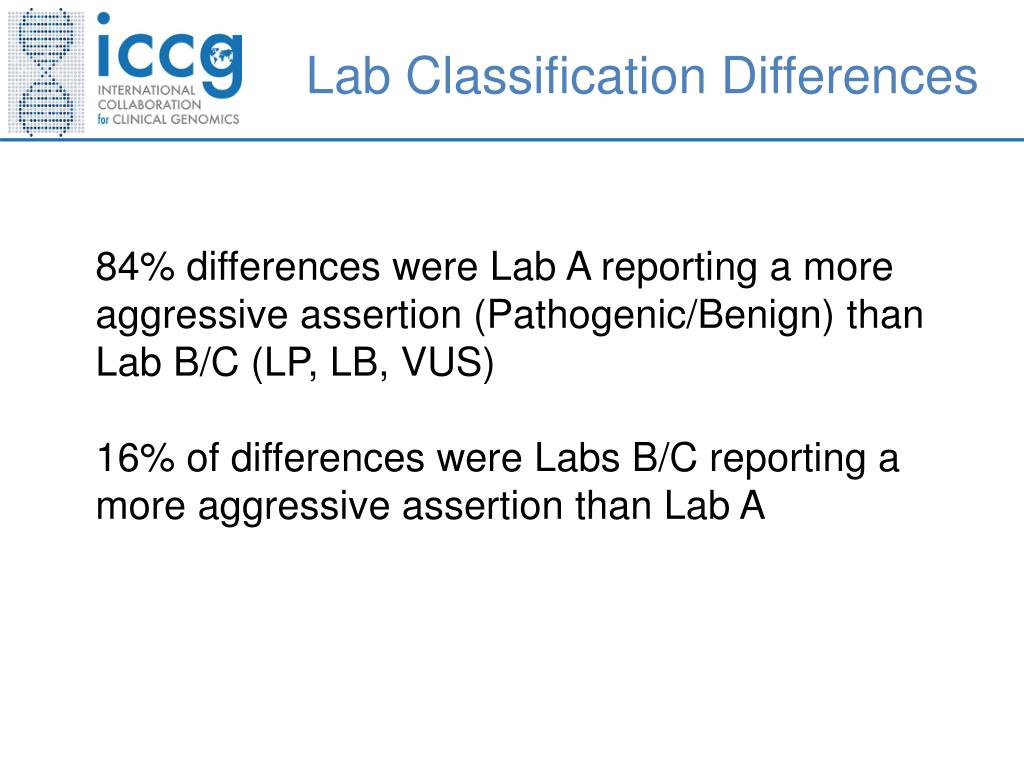 iccg
INTERNATIONAL COLLABORATION for CLINICAL GENOMICS

Lab Classification Differences

84% differences were Lab A reporting a more aggressive assertion (Pathogenic/Benign) than Lab B/C (LP, LB, VUS)

16% of differences were Labs B/C reporting a more aggressive assertion than Lab A